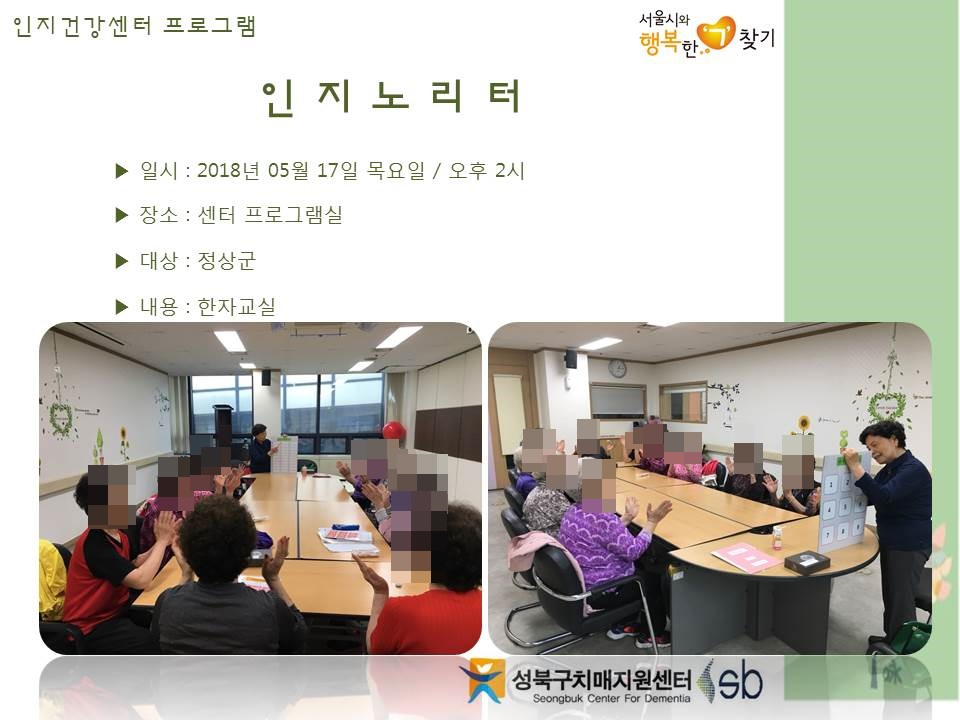 인지건강센터 프로그램

서울시와 행복한 기 찾기

인 지 노 리 터

▶ 일시 : 2018년 05월 17일 목요일 / 오후 2시

▶ 장소 : 센터 프로그램실

▶ 대상 : 정상군

▶ 내용 : 한자교실

성북구치매지원센터
Seongbuk Center For Dementia
sb